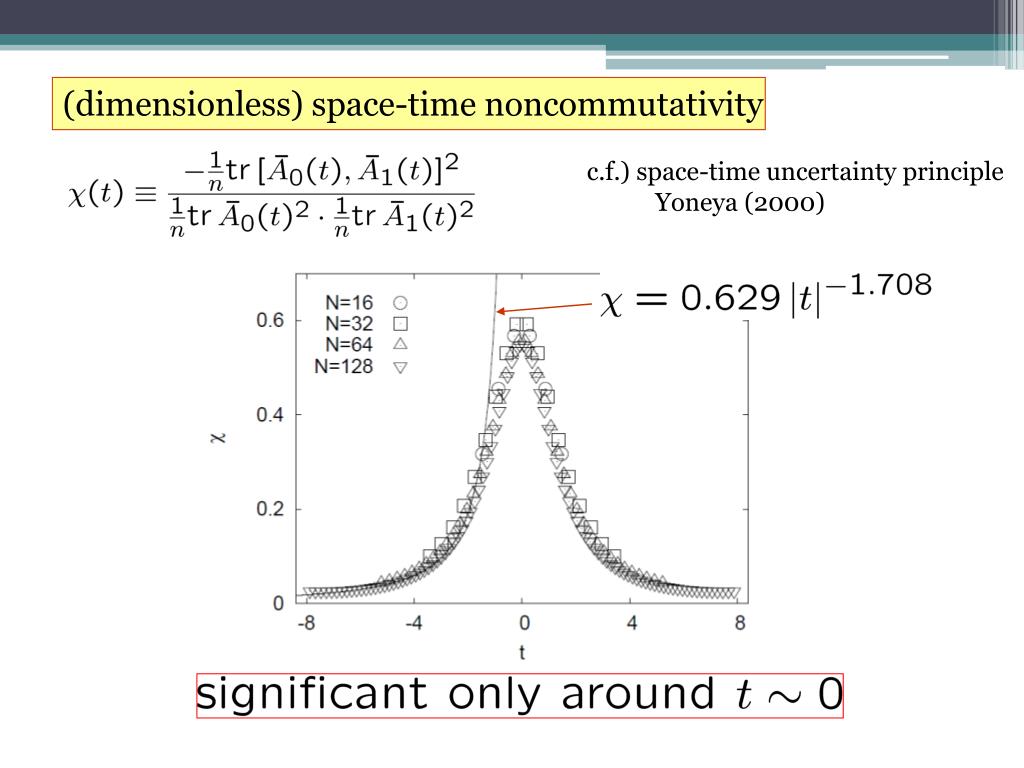 (dimensionless) space-time noncommutativity

$\chi(t) \equiv \frac{-\frac{1}{n}\mathrm{tr}\,[\bar{A}_0(t), \bar{A}_1(t)]^2}{\frac{1}{n}\mathrm{tr}\,\bar{A}_0(t)^2 \cdot \frac{1}{n}\mathrm{tr}\,\bar{A}_1(t)^2}$

c.f.) space-time uncertainty principle
Yoneya (2000)

$\chi = 0.629\,|t|^{-1.708}$

N=16
N=32
N=64
N=128

0.6
0.4
0.2
0
$\chi$
-8
-4
0
4
8
t

significant only around $t \sim 0$